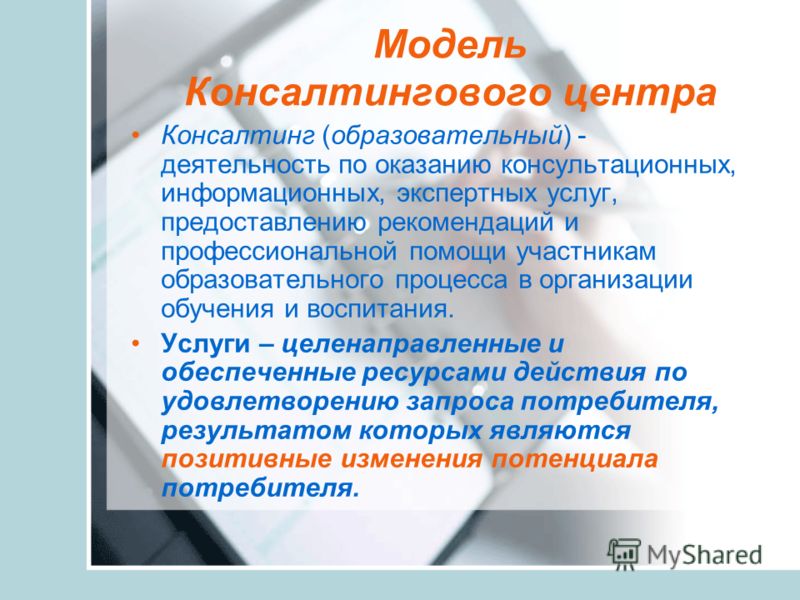 Модель Консалтингового центра

• Консалтинг (образовательный) - деятельность по оказанию консультационных, информационных, экспертных услуг, предоставлению рекомендаций и профессиональной помощи участникам образовательного процесса в организации обучения и воспитания.

• Услуги – целенаправленные и обеспеченные ресурсами действия по удовлетворению запроса потребителя, результатом которых являются позитивные изменения потенциала потребителя.

MyShared